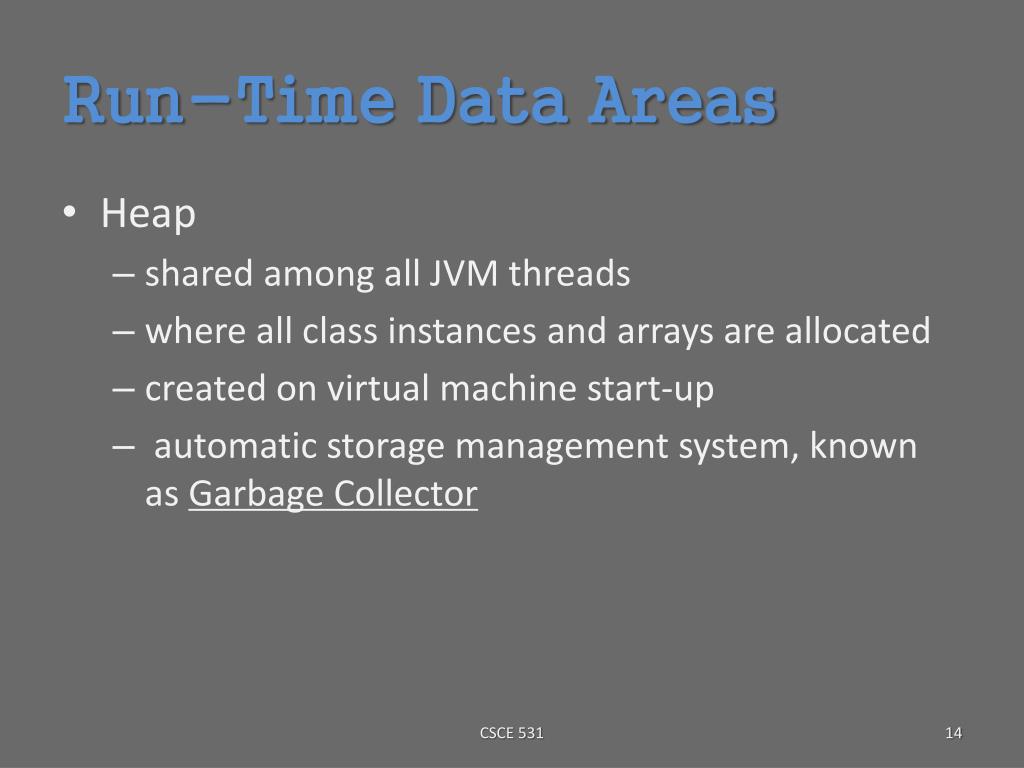 Run-Time Data Areas

• Heap
– shared among all JVM threads
– where all class instances and arrays are allocated
– created on virtual machine start-up
– automatic storage management system, known as Garbage Collector

CSCE 531

14